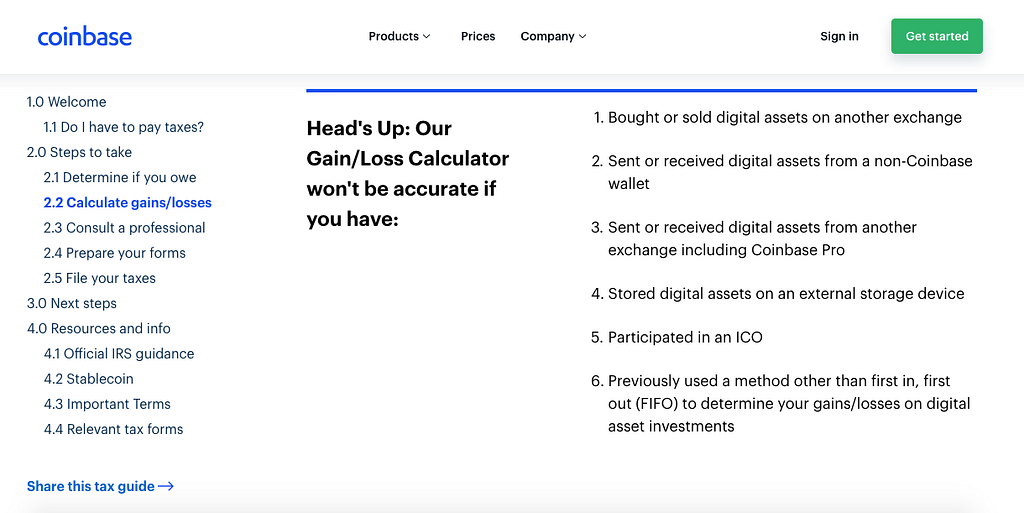 coinbase

Products Prices Company

Sign in Get started

1.0 Welcome
1.1 Do I have to pay taxes?
2.0 Steps to take
2.1 Determine if you owe
2.2 Calculate gains/losses
2.3 Consult a professional
2.4 Prepare your forms
2.5 File your taxes
3.0 Next steps
4.0 Resources and info
4.1 Official IRS guidance
4.2 Stablecoin
4.3 Important Terms
4.4 Relevant tax forms

Share this tax guide →

Head's Up: Our Gain/Loss Calculator won't be accurate if you have:

1. Bought or sold digital assets on another exchange

2. Sent or received digital assets from a non-Coinbase wallet

3. Sent or received digital assets from another exchange including Coinbase Pro

4. Stored digital assets on an external storage device

5. Participated in an ICO

6. Previously used a method other than first in, first out (FIFO) to determine your gains/losses on digital asset investments